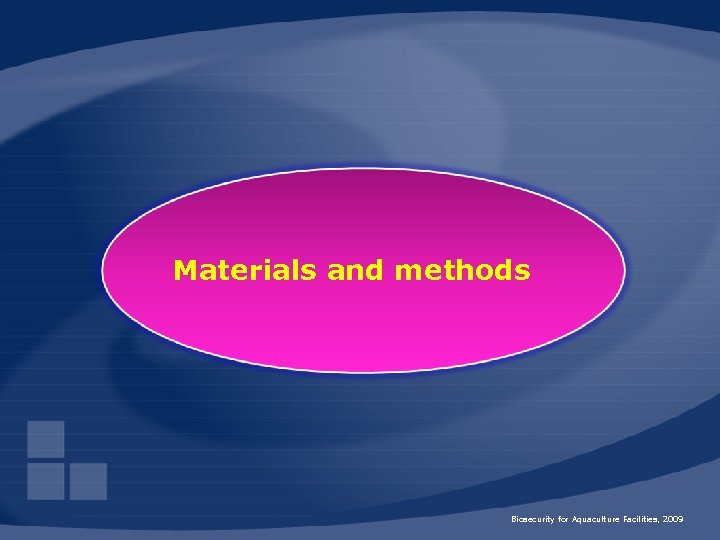 Materials and methods

Biosecurity for Aquaculture Facilities, 2009